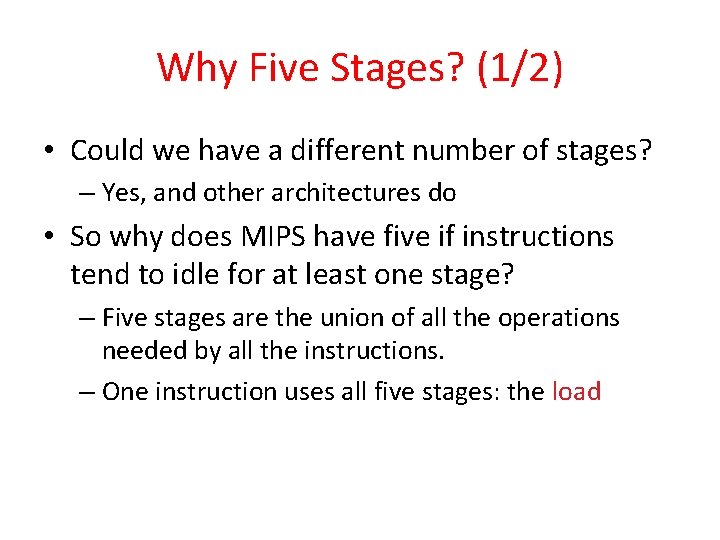 Why Five Stages? (1/2)

• Could we have a different number of stages?
– Yes, and other architectures do

• So why does MIPS have five if instructions tend to idle for at least one stage?
– Five stages are the union of all the operations needed by all the instructions.
– One instruction uses all five stages: the load